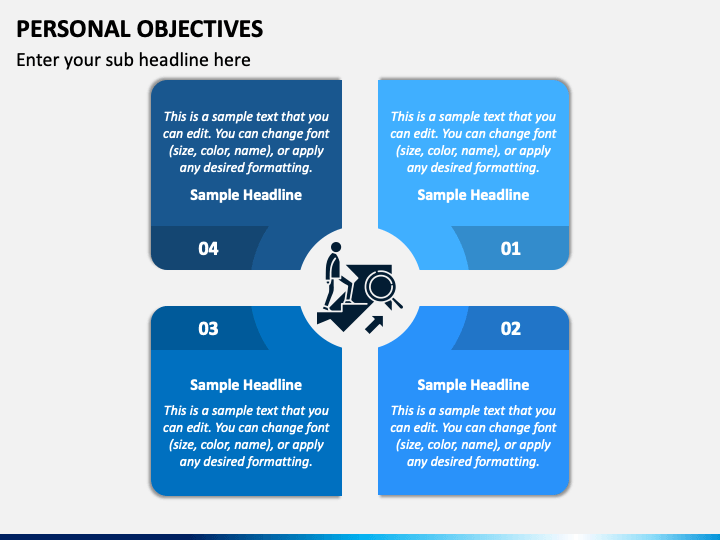 PERSONAL OBJECTIVES

Enter your sub headline here

This is a sample text that you can edit. You can change font (size, color, name), or apply any desired formatting.

Sample Headline

04

This is a sample text that you can edit. You can change font (size, color, name), or apply any desired formatting.

Sample Headline

01

03

Sample Headline

This is a sample text that you can edit. You can change font (size, color, name), or apply any desired formatting.

02

Sample Headline

This is a sample text that you can edit. You can change font (size, color, name), or apply any desired formatting.